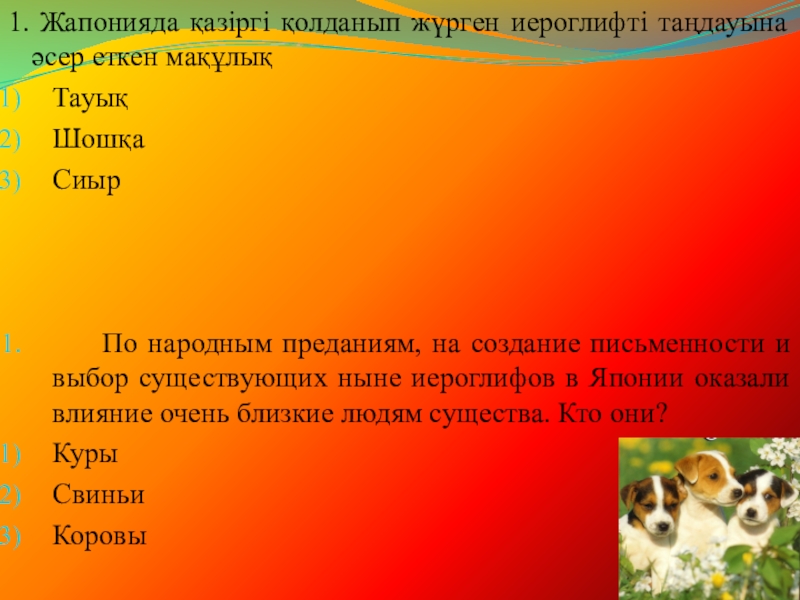 1. Жапонияда қазіргі қолданып жүрген иероглифті таңдауына әсер еткен мақұлық
1) Тауық
2) Шошқа
3) Сиыр

1. По народным преданиям, на создание письменности и выбор существующих ныне иероглифов в Японии оказали влияние очень близкие людям существа. Кто они?
1) Куры
2) Свиньи
3) Коровы